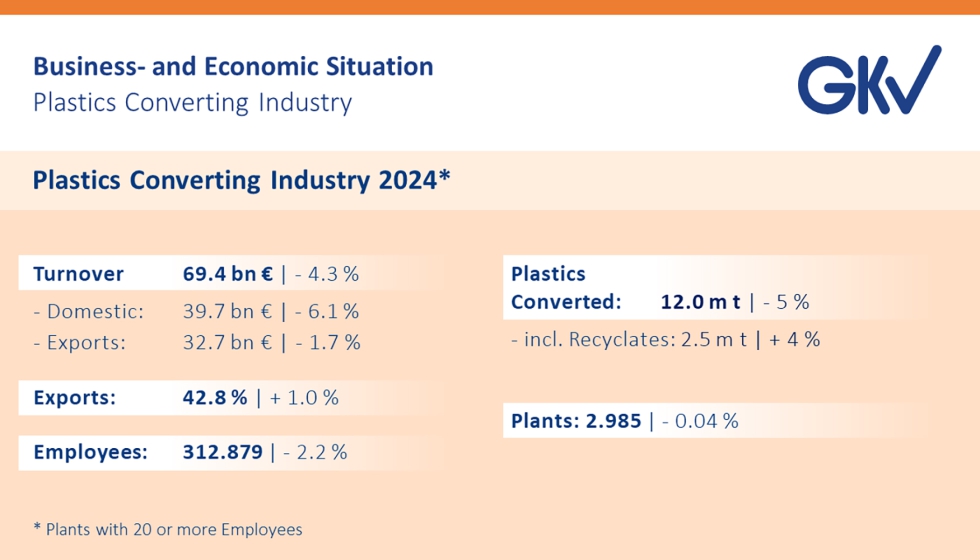 Business- and Economic Situation
Plastics Converting Industry

GKV

Plastics Converting Industry 2024*

Turnover 69.4 bn € | - 4.3 %
- Domestic: 39.7 bn € | - 6.1 %
- Exports: 32.7 bn € | - 1.7 %

Exports: 42.8 % | + 1.0 %

Employees: 312.879 | - 2.2 %

Plastics
Converted: 12.0 m t | - 5 %
- incl. Recyclates: 2.5 m t | + 4 %

Plants: 2.985 | - 0.04 %

* Plants with 20 or more Employees